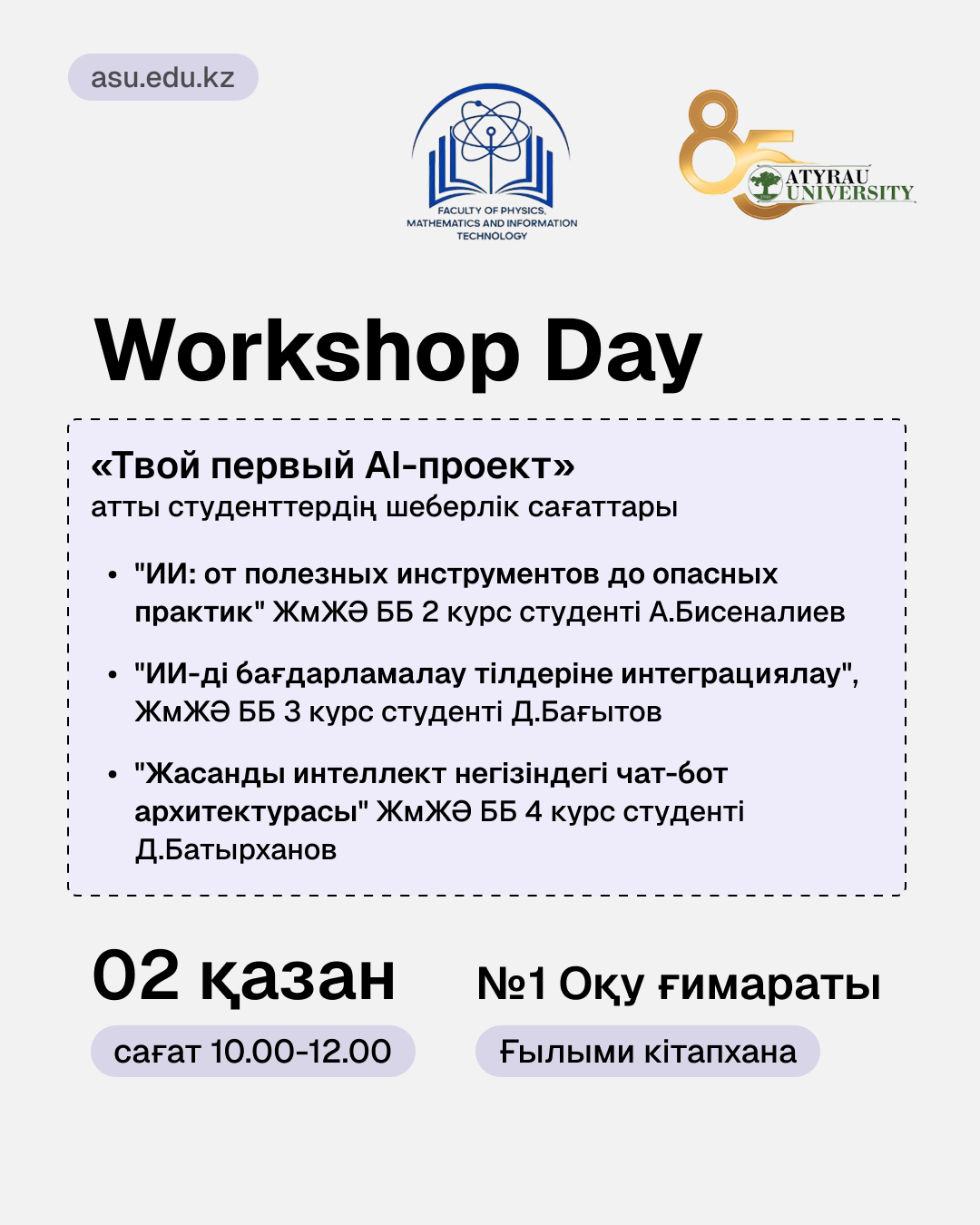 asu.edu.kz

FACULTY OF PHYSICS, MATHEMATICS AND INFORMATION TECHNOLOGY

85 ATYRAU UNIVERSITY

Workshop Day

«Твой первый AI-проект»
атты студенттердің шеберлік сағаттары

• "ИИ: от полезных инструментов до опасных практик" ЖмЖӘ ББ 2 курс студенті А.Бисеналиев

• "ИИ-ді бағдарламалау тілдеріне интеграциялау", ЖмЖӘ ББ 3 курс студенті Д.Бағытов

• "Жасанды интеллект негізіндегі чат-бот архитектурасы" ЖмЖӘ ББ 4 курс студенті Д.Батырханов

02 қазан

сағат 10.00-12.00

№1 Оқу ғимараты

Ғылыми кітапхана